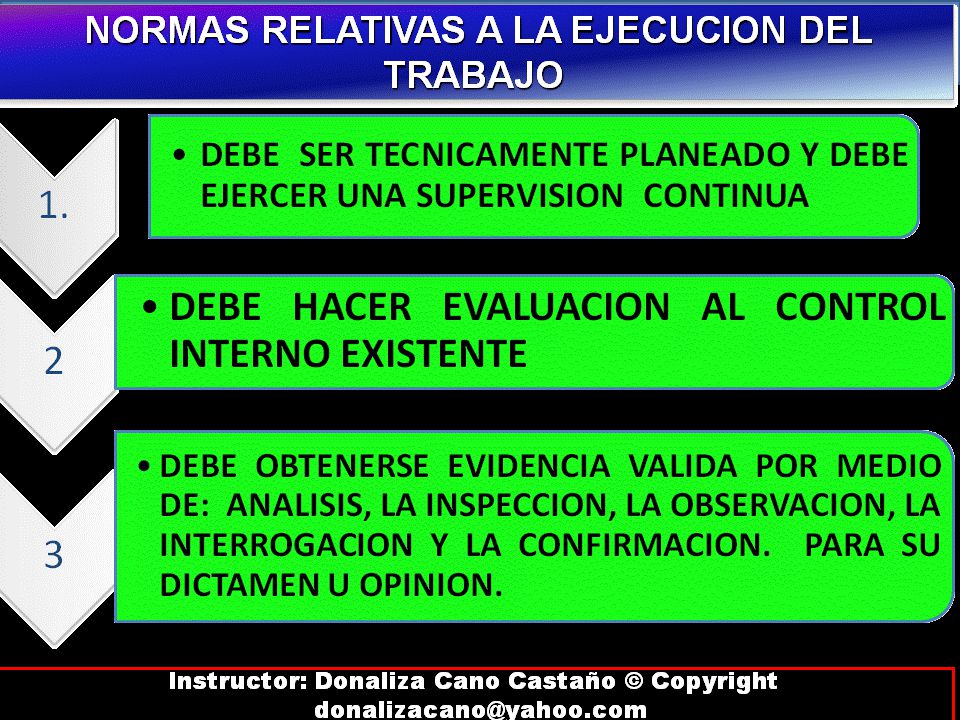 NORMAS RELATIVAS A LA EJECUCION DEL TRABAJO

1.

• DEBE SER TECNICAMENTE PLANEADO Y DEBE EJERCER UNA SUPERVISION CONTINUA

2

• DEBE HACER EVALUACION AL CONTROL INTERNO EXISTENTE

3

• DEBE OBTENERSE EVIDENCIA VALIDA POR MEDIO DE: ANALISIS, LA INSPECCION, LA OBSERVACION, LA INTERROGACION Y LA CONFIRMACION. PARA SU DICTAMEN U OPINION.

Instructor: Donaliza Cano Castaño © Copyright
donalizacano@yahoo.com